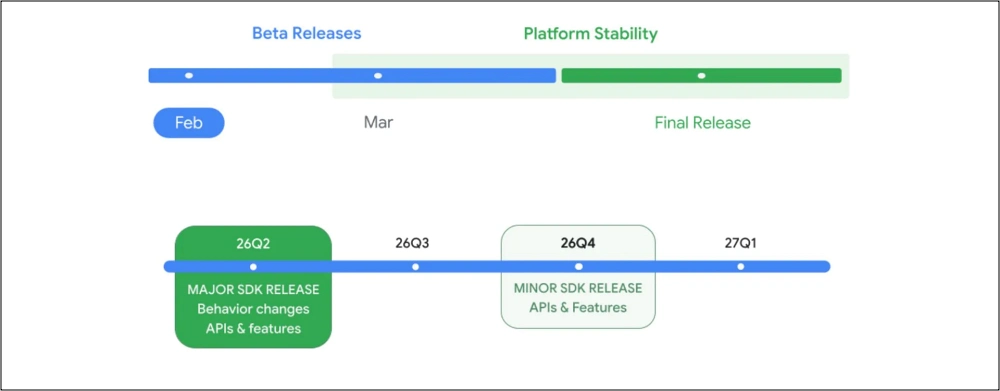 Beta Releases

Platform Stability

Feb

Mar

Final Release

26Q2

MAJOR SDK RELEASE
Behavior changes
APIs & features

26Q3

26Q4

MINOR SDK RELEASE
APIs & Features

27Q1